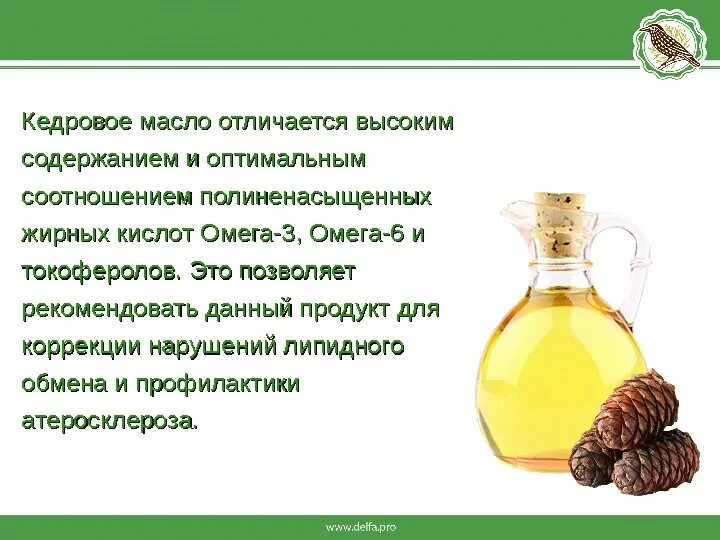 Кедровое масло отличается высоким содержанием и оптимальным соотношением полиненасыщенных жирных кислот Омега-3, Омега-6 и токоферолов. Это позволяет рекомендовать данный продукт для коррекции нарушений липидного обмена и профилактики атеросклероза.

www.delfa.pro